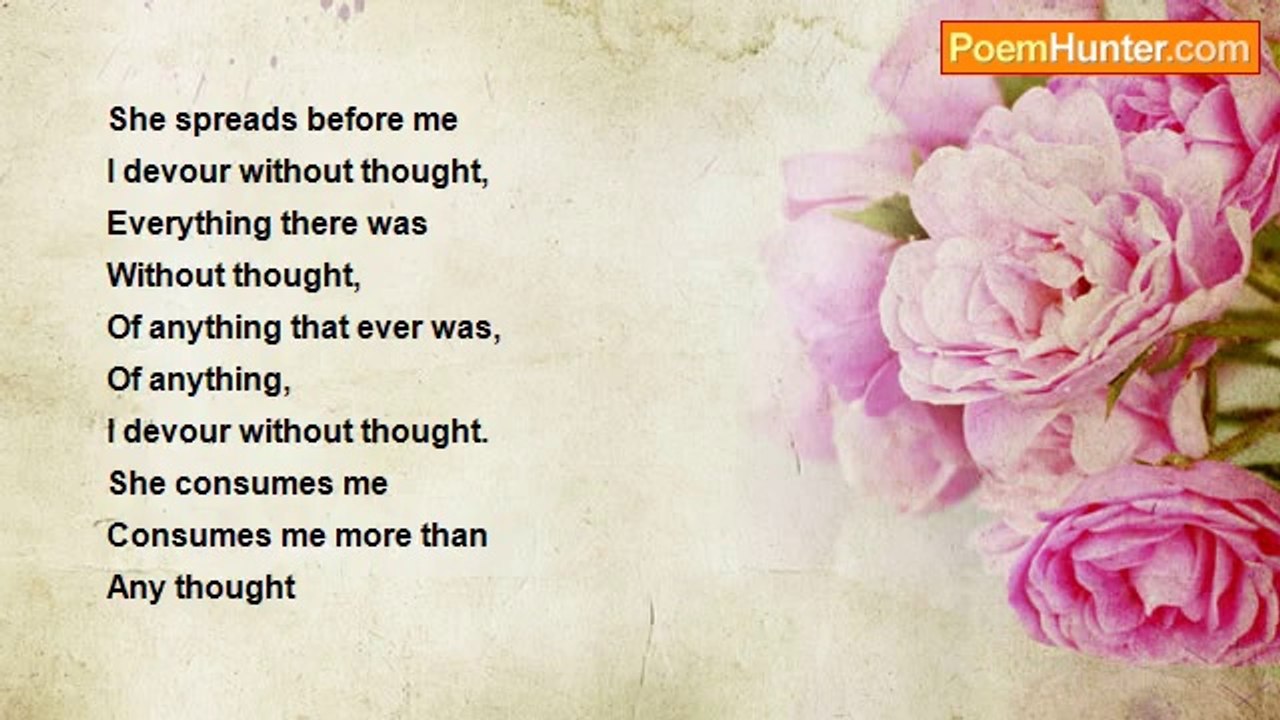 PoemHunter.com

She spreads before me
I devour without thought,
Everything there was
Without thought,
Of anything that ever was,
Of anything,
I devour without thought.
She consumes me
Consumes me more than
Any thought